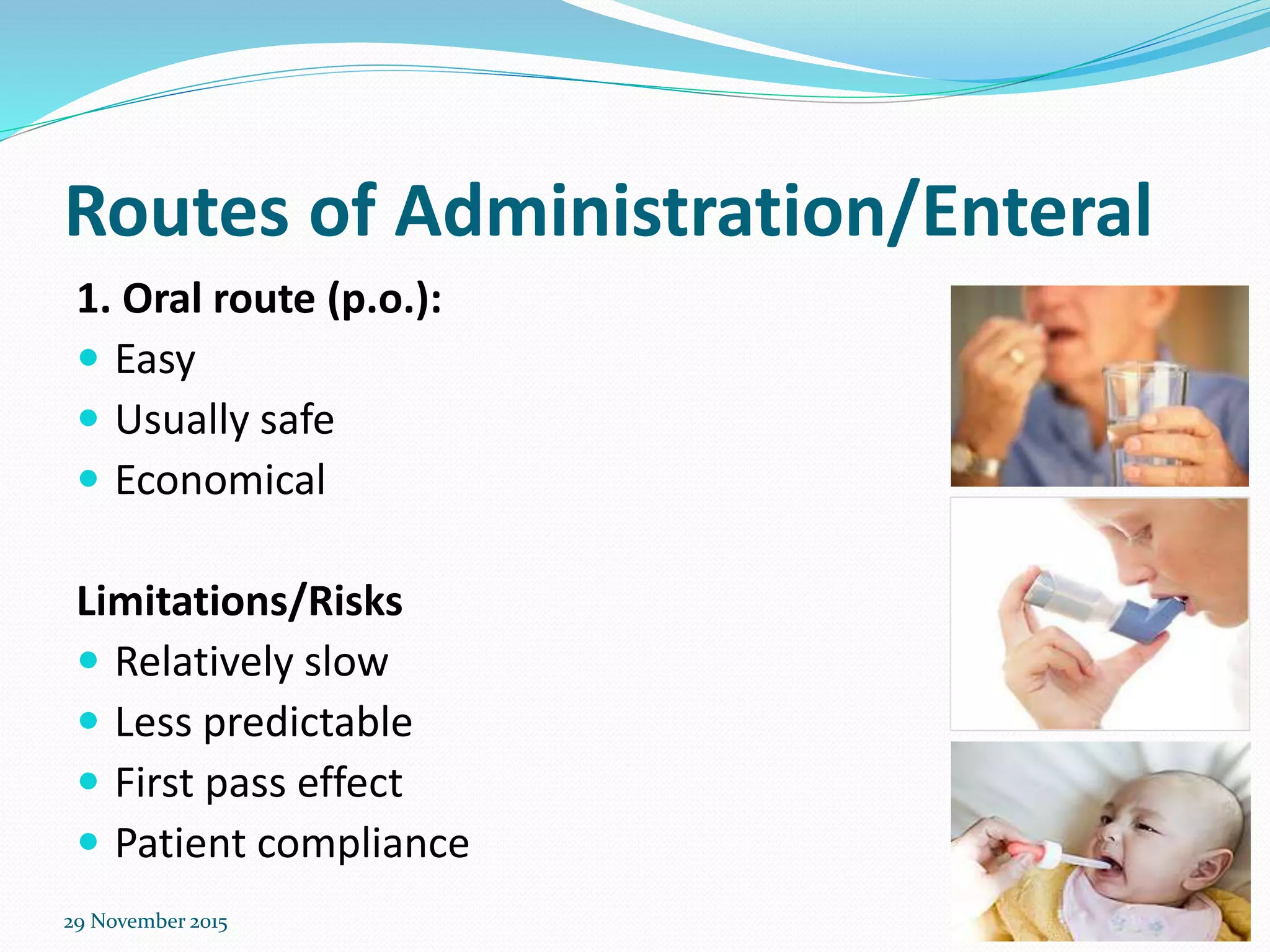 Routes of Administration/Enteral

1. Oral route (p.o.):

- Easy
- Usually safe
- Economical

Limitations/Risks

- Relatively slow
- Less predictable
- First pass effect
- Patient compliance

29 November 2015